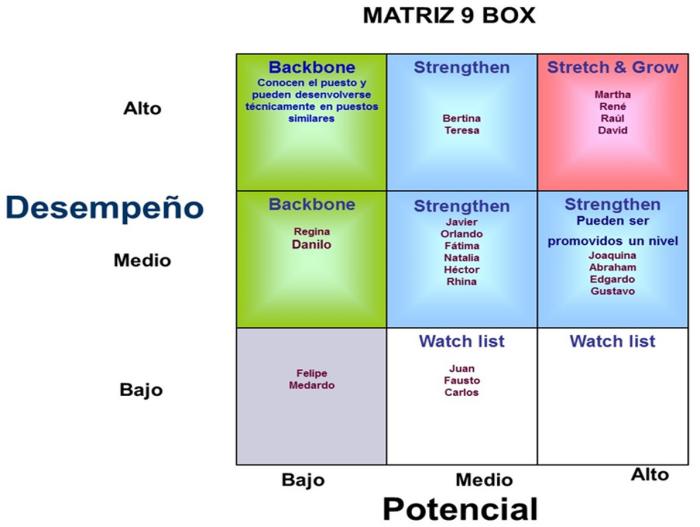 MATRIZ 9 BOX

Desempeño

| | | | |
|---|---|---|---|
| Alto | Backbone Conocen el puesto y pueden desenvolverse técnicamente en puestos similares | Strengthen Bertina Teresa | Stretch & Grow Martha René Raúl David |
| Medio | Backbone Regina Danilo | Strengthen Javier Orlando Fátima Natalia Héctor Rhina | Strengthen Pueden ser promovidos un nivel Joaquina Abraham Edgardo Gustavo |
| Bajo | Felipe Medardo | Watch list Juan Fausto Carlos | Watch list |
| | Bajo | Medio | Alto |

Potencial